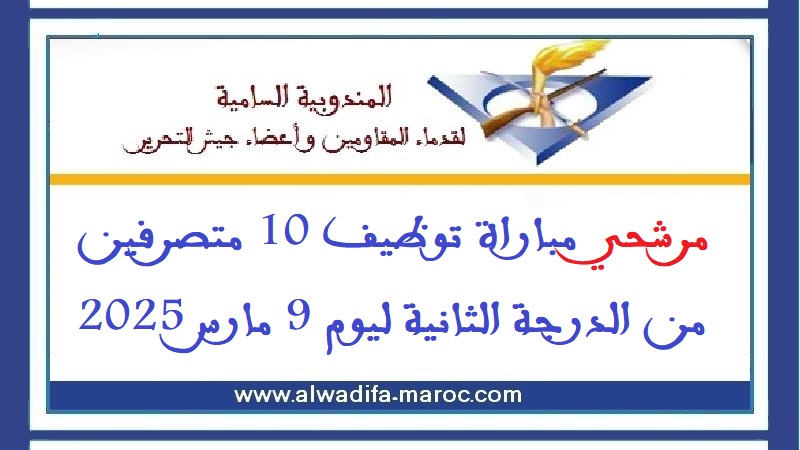 المندوبية السامية
لقدماء المقاومين وأعضاء جيش التحرير

مرشحي مباراة توظيف 10 متصرفين من الدرجة الثانية ليوم 9 مارس 2025

www.alwadifa-maroc.com